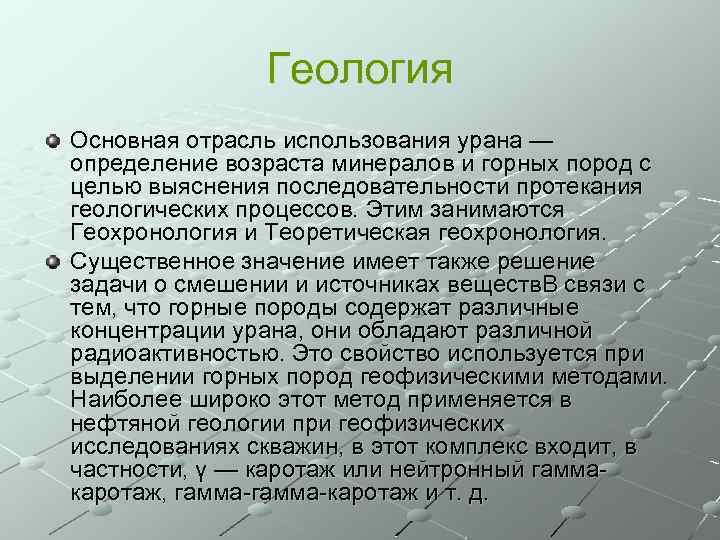 Геология

Основная отрасль использования урана — определение возраста минералов и горных пород с целью выяснения последовательности протекания геологических процессов. Этим занимаются Геохронология и Теоретическая геохронология.

Существенное значение имеет также решение задачи о смешении и источниках веществВ связи с тем, что горные породы содержат различные концентрации урана, они обладают различной радиоактивностью. Это свойство используется при выделении горных пород геофизическими методами. Наиболее широко этот метод применяется в нефтяной геологии при геофизических исследованиях скважин, в этот комплекс входит, в частности, γ — каротаж или нейтронный гамма-каротаж, гамма-гамма-каротаж и т. д.